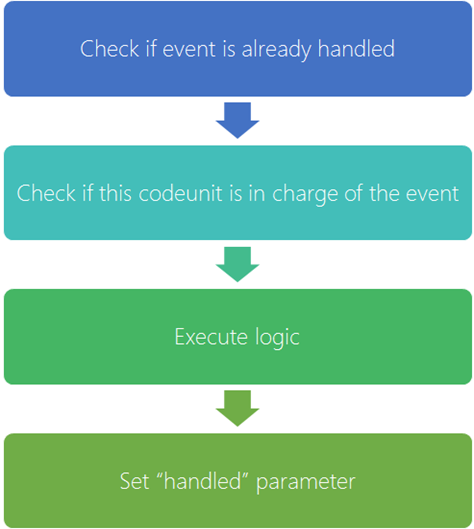 Check if event is already handled

Check if this codeunit is in charge of the event

Execute logic

Set “handled” parameter